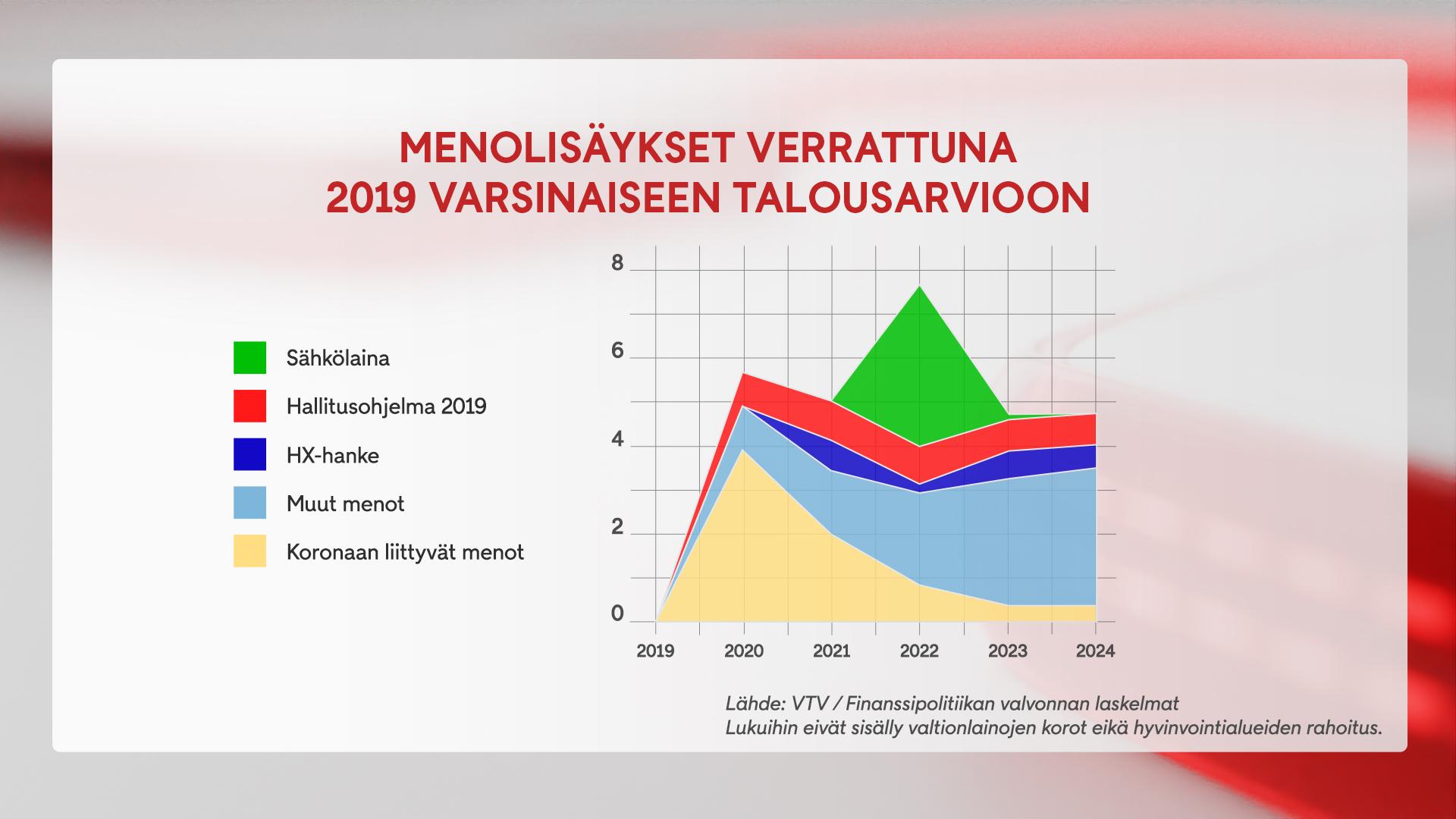 MENOLISÄYKSET VERRATTUNA 2019 VARSINAISEEN TALOUSARVIOON

Sähkölaina
Hallitusohjelma 2019
HX-hanke
Muut menot
Koronaan liittyvät menot

8
6
4
2
0

2019
2020
2021
2022
2023
2024

Lähde: VTV / Finanssipolitiikan valvonnan laskelmat
Lukuihin eivät sisälly valtionlainojen korot eikä hyvinvointialueiden rahoitus.